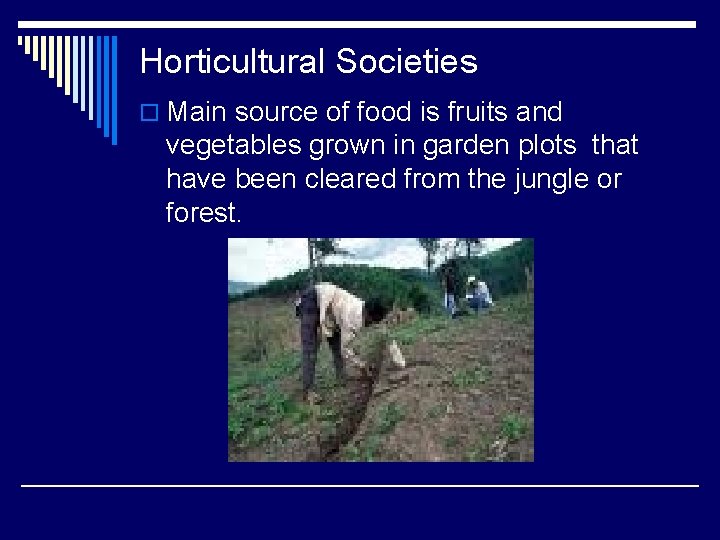 Horticultural Societies

Main source of food is fruits and vegetables grown in garden plots that have been cleared from the jungle or forest.